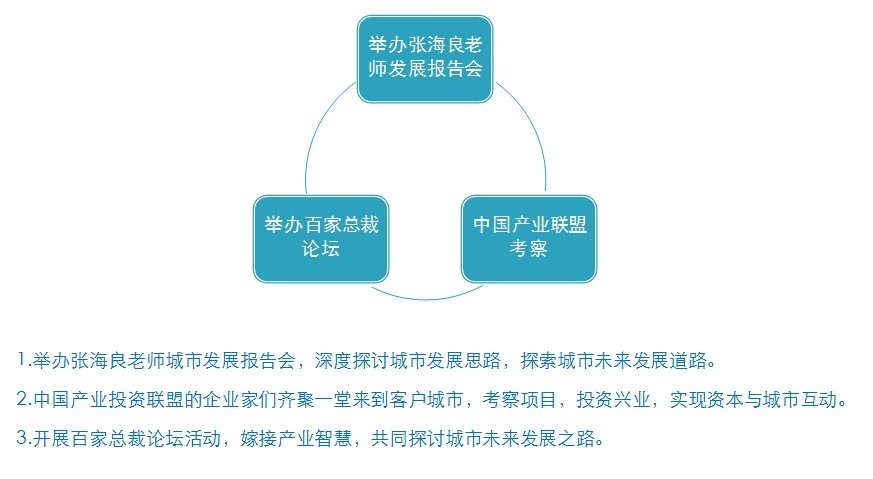 举办张海良老师发展报告会

举办百家总裁论坛

中国产业联盟考察

1.举办张海良老师城市发展报告会，深度探讨城市发展思路，探索城市未来发展道路。

2.中国产业投资联盟的企业家们齐聚一堂来到客户城市，考察项目，投资兴业，实现资本与城市互动。

3.开展百家总裁论坛活动，嫁接产业智慧，共同探讨城市未来发展之路。